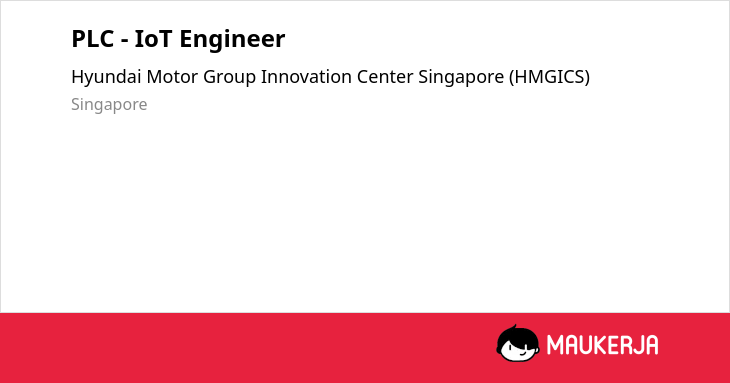 PLC - IoT Engineer

Hyundai Motor Group Innovation Center Singapore (HMGICS)

Singapore

MAUKERJA